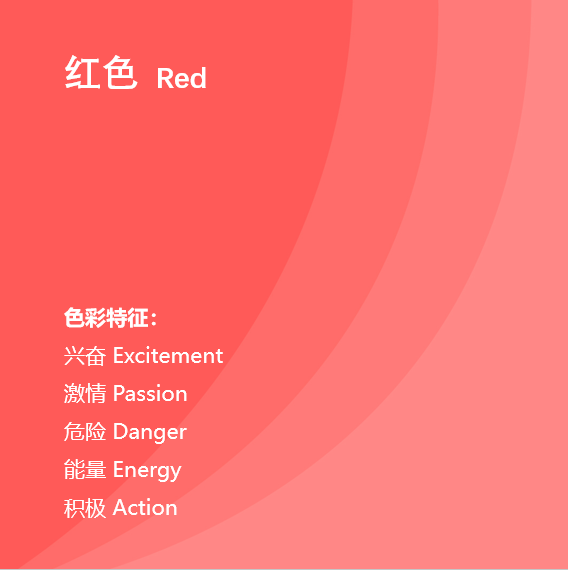 红色 Red

色彩特征：
兴奋 Excitement
激情 Passion
危险 Danger
能量 Energy
积极 Action